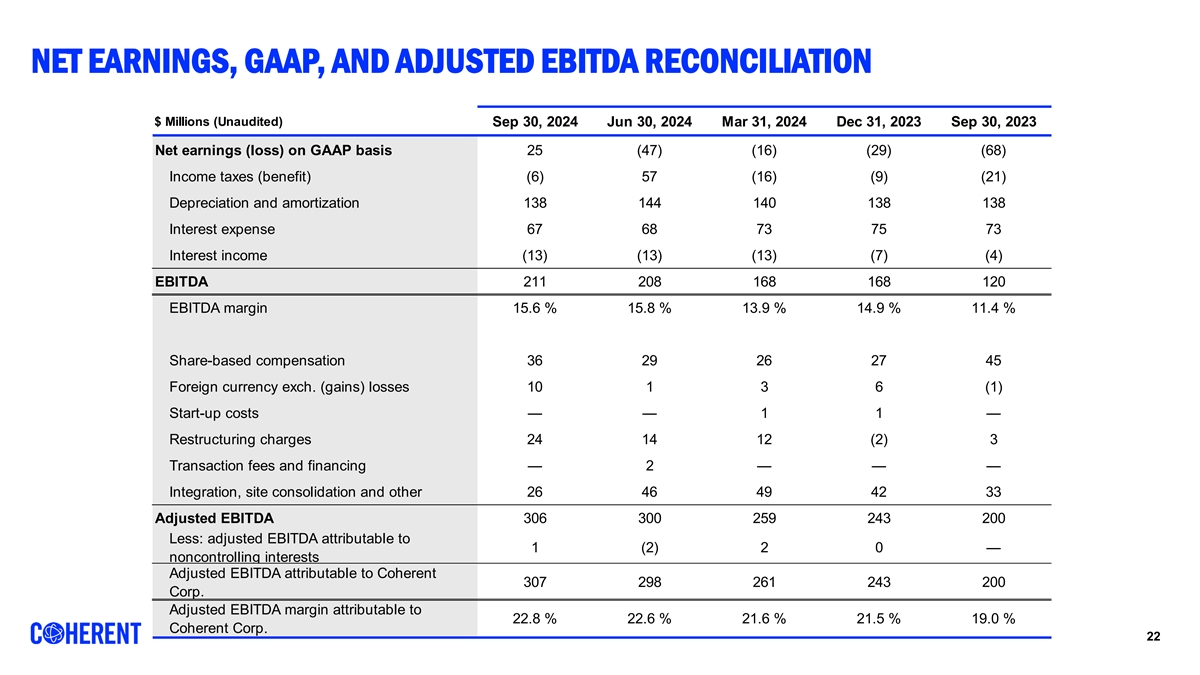 NET EARNINGS, GAAP, AND ADJUSTED EBITDA RECONCILIATION

| $ Millions (Unaudited) | Sep 30, 2024 | Jun 30, 2024 | Mar 31, 2024 | Dec 31, 2023 | Sep 30, 2023 |
|---|---|---|---|---|---|
| Net earnings (loss) on GAAP basis | 25 | (47) | (16) | (29) | (68) |
| Income taxes (benefit) | (6) | 57 | (16) | (9) | (21) |
| Depreciation and amortization | 138 | 144 | 140 | 138 | 138 |
| Interest expense | 67 | 68 | 73 | 75 | 73 |
| Interest income | (13) | (13) | (13) | (7) | (4) |
| EBITDA | 211 | 208 | 168 | 168 | 120 |
| EBITDA margin | 15.6 % | 15.8 % | 13.9 % | 14.9 % | 11.4 % |
| Share-based compensation | 36 | 29 | 26 | 27 | 45 |
| Foreign currency exch. (gains) losses | 10 | 1 | 3 | 6 | (1) |
| Start-up costs | — | — | 1 | 1 | — |
| Restructuring charges | 24 | 14 | 12 | (2) | 3 |
| Transaction fees and financing | — | 2 | — | — | — |
| Integration, site consolidation and other | 26 | 46 | 49 | 42 | 33 |
| Adjusted EBITDA | 306 | 300 | 259 | 243 | 200 |
| Less: adjusted EBITDA attributable to noncontrolling interests | 1 | (2) | 2 | 0 | — |
| Adjusted EBITDA attributable to Coherent Corp. | 307 | 298 | 261 | 243 | 200 |
| Adjusted EBITDA margin attributable to Coherent Corp. | 22.8 % | 22.6 % | 21.6 % | 21.5 % | 19.0 % |

COHERENT

22